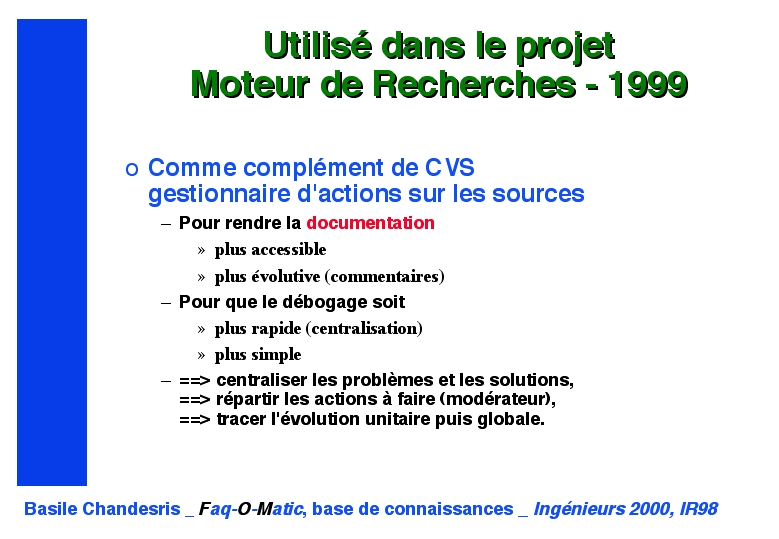 Utilisé dans le projet
Moteur de Recherches - 1999

o Comme complément de CVS gestionnaire d'actions sur les sources

– Pour rendre la documentation

» plus accessible

» plus évolutive (commentaires)

– Pour que le débogage soit

» plus rapide (centralisation)

» plus simple

– ==> centraliser les problèmes et les solutions,
==> répartir les actions à faire (modérateur),
==> tracer l'évolution unitaire puis globale.

Basile Chandesris _ Faq-O-Matic, base de connaissances _ Ingénieurs 2000, IR98